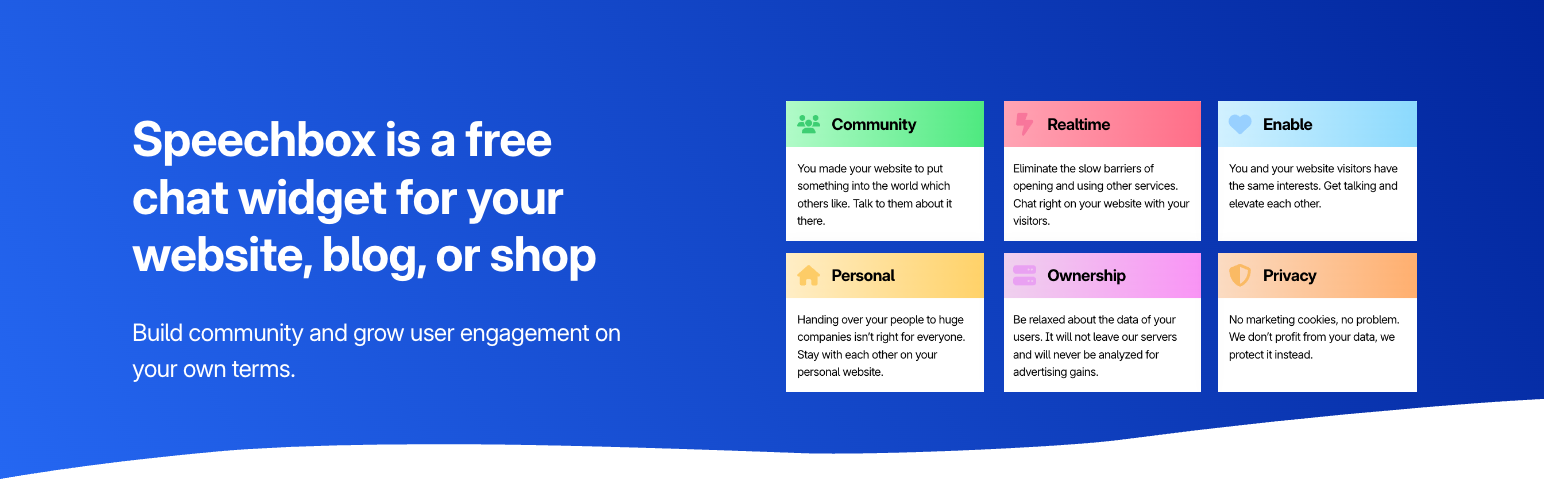 Speechbox is a free chat widget for your website, blog, or shop

Build community and grow user engagement on your own terms.

Community

You made your website to put something into the world which others like. Talk to them about it there.

Realtime

Eliminate the slow barriers of opening and using other services. Chat right on your website with your visitors.

Enable

You and your website visitors have the same interests. Get talking and elevate each other.

Personal

Handing over your people to huge companies isn't right for everyone. Stay with each other on your personal website.

Ownership

Be relaxed about the data of your users. It will not leave our servers and will never be analyzed for advertising gains.

Privacy

No marketing cookies, no problem. We don't profit from your data, we protect it instead.